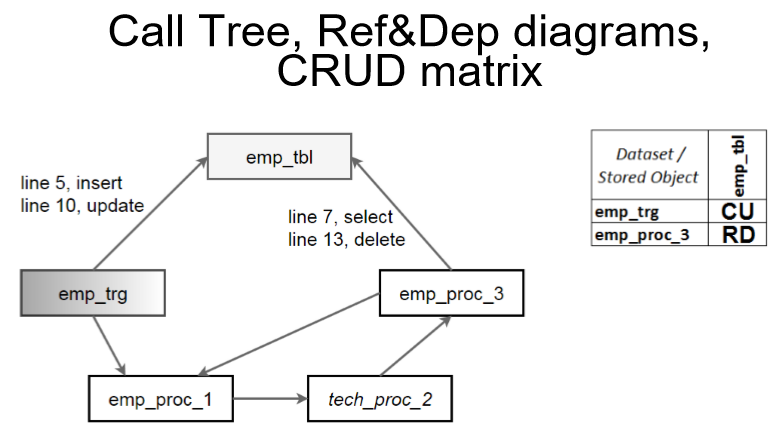 Call Tree, Ref&Dep diagrams, CRUD matrix

emp_tbl

line 5, insert
line 10, update

line 7, select
line 13, delete

emp_trg

emp_proc_3

emp_proc_1

tech_proc_2

| Dataset / Stored Object | emp_tbl |
|---|---|
| emp_trg | CU |
| emp_proc_3 | RD |